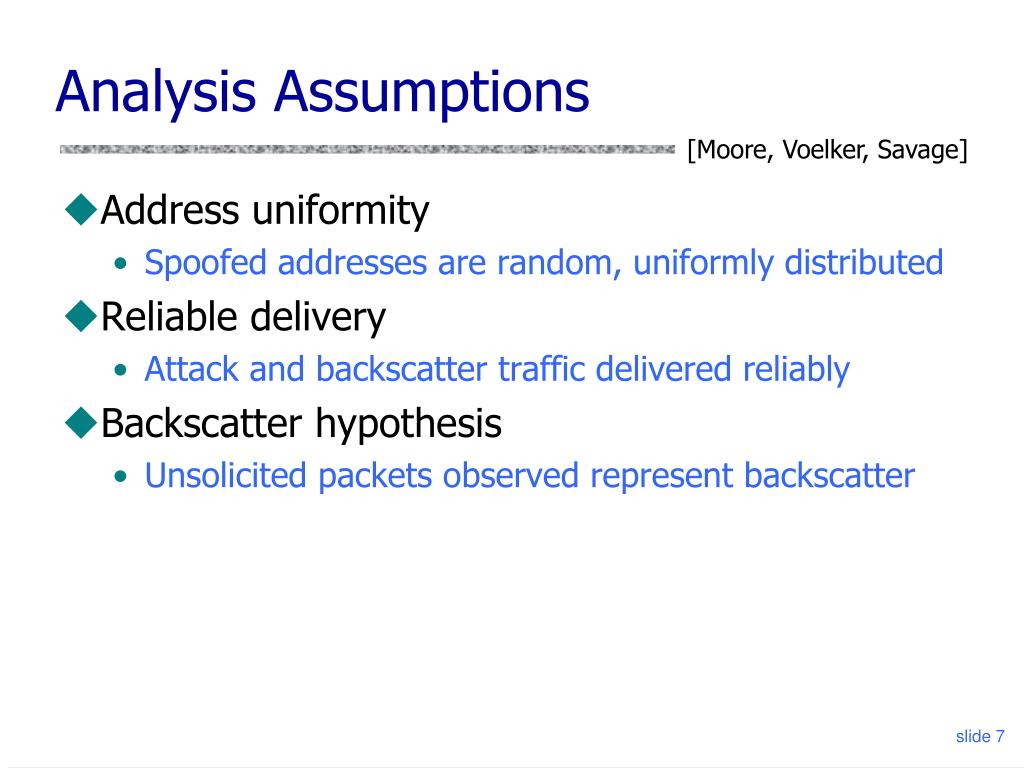 Analysis Assumptions

[Moore, Voelker, Savage]

◆Address uniformity
• Spoofed addresses are random, uniformly distributed

◆Reliable delivery
• Attack and backscatter traffic delivered reliably

◆Backscatter hypothesis
• Unsolicited packets observed represent backscatter

slide 7